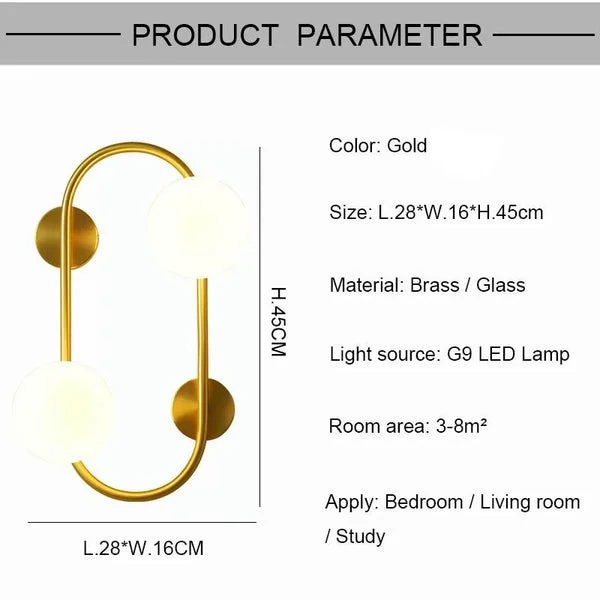 PRODUCT PARAMETER

H.45CM

L.28*W.16CM

Color: Gold

Size: L.28*W.16*H.45cm

Material: Brass / Glass

Light source: G9 LED Lamp

Room area: 3-8m²

Apply: Bedroom / Living room / Study